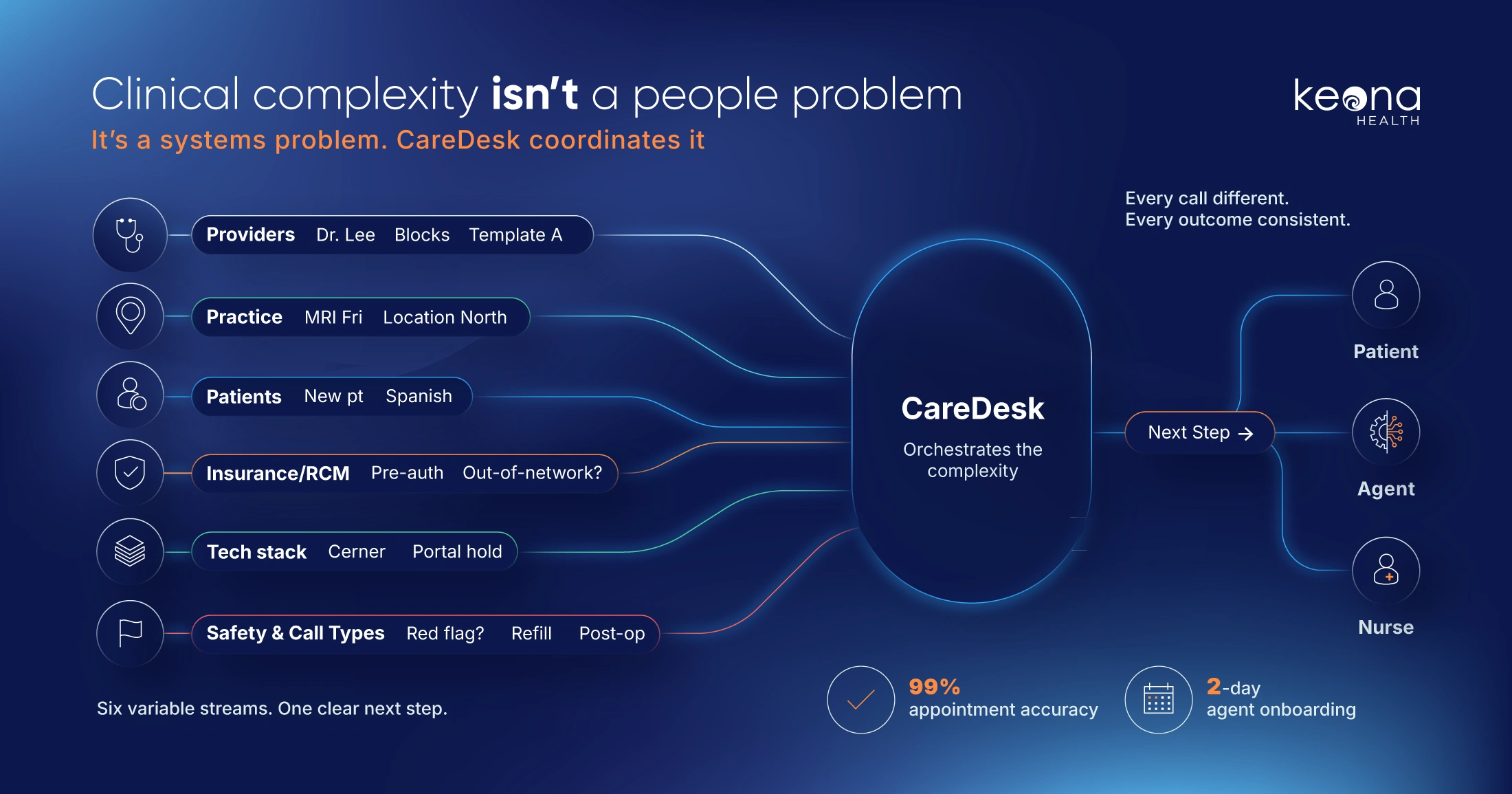 Clinical complexity isn't a people problem

It's a systems problem. CareDesk coordinates it

keona HEALTH

Every call different.
Every outcome consistent.

Providers Dr. Lee Blocks Template A

Practice MRI Fri Location North

Patients New pt Spanish

Insurance/RCM Pre-auth Out-of-network?

Tech stack Cerner Portal hold

Safety & Call Types Red flag? Refill Post-op

CareDesk
Orchestrates the complexity

Next Step →

Patient

Agent

Nurse

Six variable streams. One clear next step.

99% appointment accuracy

2-day agent onboarding